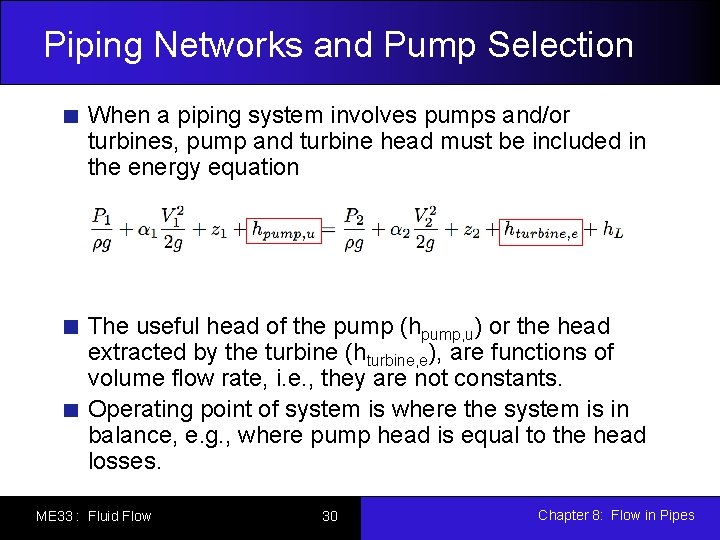 Piping Networks and Pump Selection

When a piping system involves pumps and/or turbines, pump and turbine head must be included in the energy equation

$\frac{P_1}{\rho g} + \alpha_1 \frac{V_1^2}{2g} + z_1 + h_{pump,u} = \frac{P_2}{\rho g} + \alpha_2 \frac{V_2^2}{2g} + z_2 + h_{turbine,e} + h_L$

The useful head of the pump ($h_{pump,u}$) or the head extracted by the turbine ($h_{turbine,e}$), are functions of volume flow rate, i.e., they are not constants.

Operating point of system is where the system is in balance, e.g., where pump head is equal to the head losses.

ME33 : Fluid Flow
30
Chapter 8: Flow in Pipes